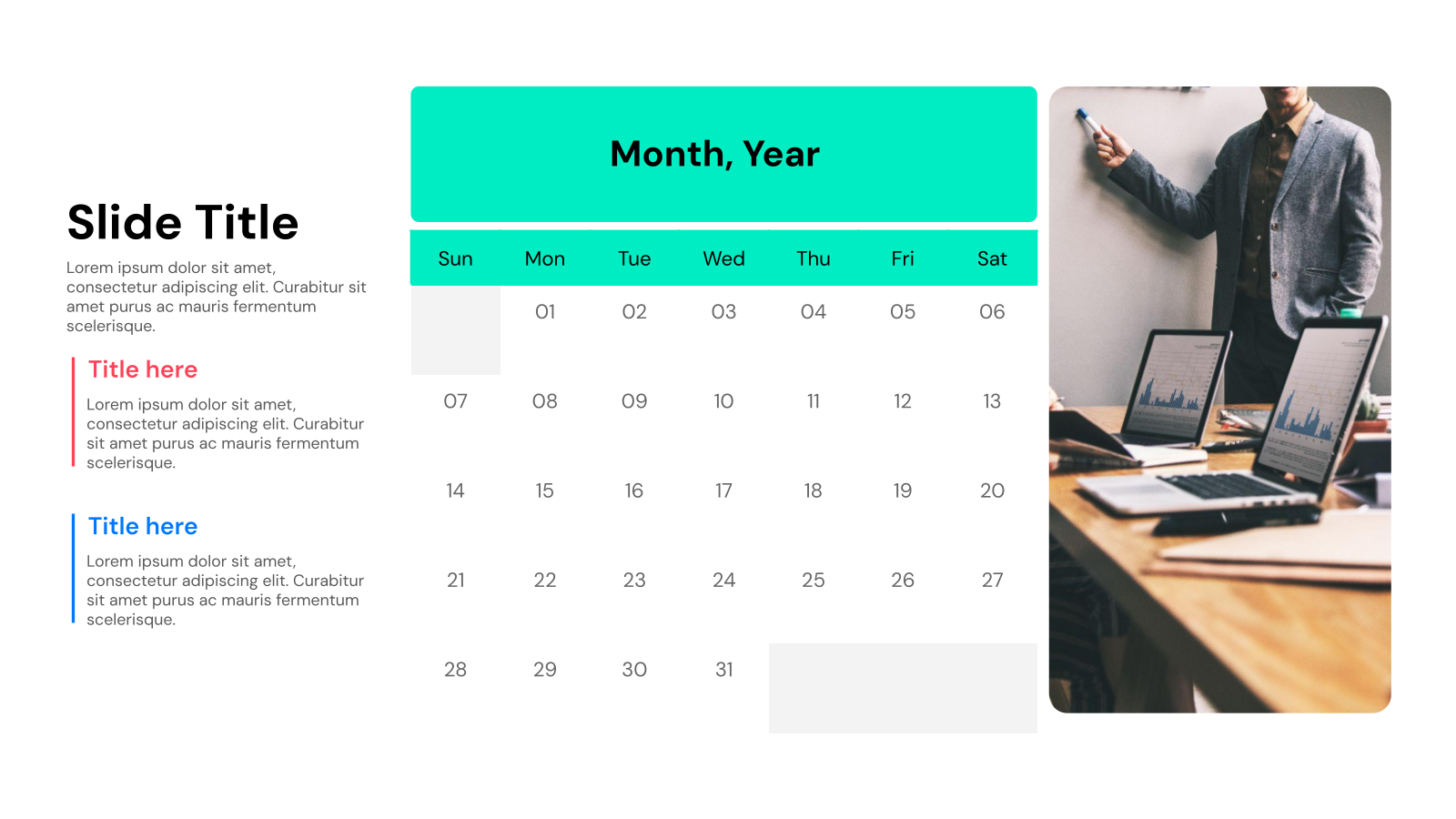 Slide Title

Lorem ipsum dolor sit amet, consectetur adipiscing elit. Curabitur sit amet purus ac mauris fermentum scelerisque.

Title here

Lorem ipsum dolor sit amet, consectetur adipiscing elit. Curabitur sit amet purus ac mauris fermentum scelerisque.

Title here

Lorem ipsum dolor sit amet, consectetur adipiscing elit. Curabitur sit amet purus ac mauris fermentum scelerisque.

Month, Year

| Sun | Mon | Tue | Wed | Thu | Fri | Sat |
|---|---|---|---|---|---|---|
| | 01 | 02 | 03 | 04 | 05 | 06 |
| 07 | 08 | 09 | 10 | 11 | 12 | 13 |
| 14 | 15 | 16 | 17 | 18 | 19 | 20 |
| 21 | 22 | 23 | 24 | 25 | 26 | 27 |
| 28 | 29 | 30 | 31 | | | |